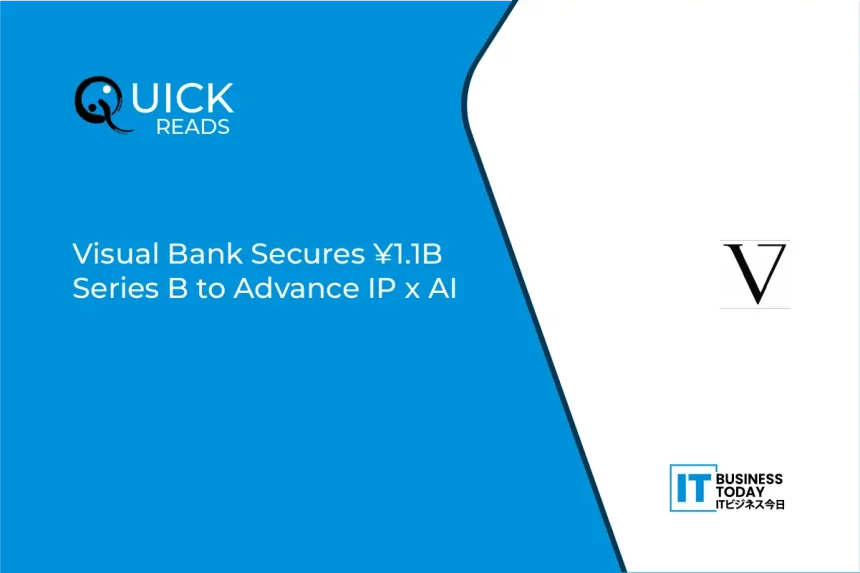 QUICK
READS

Visual Bank Secures ¥1.1B Series B to Advance IP x AI

V

IT BUSINESS TODAY
ITビジネス今日